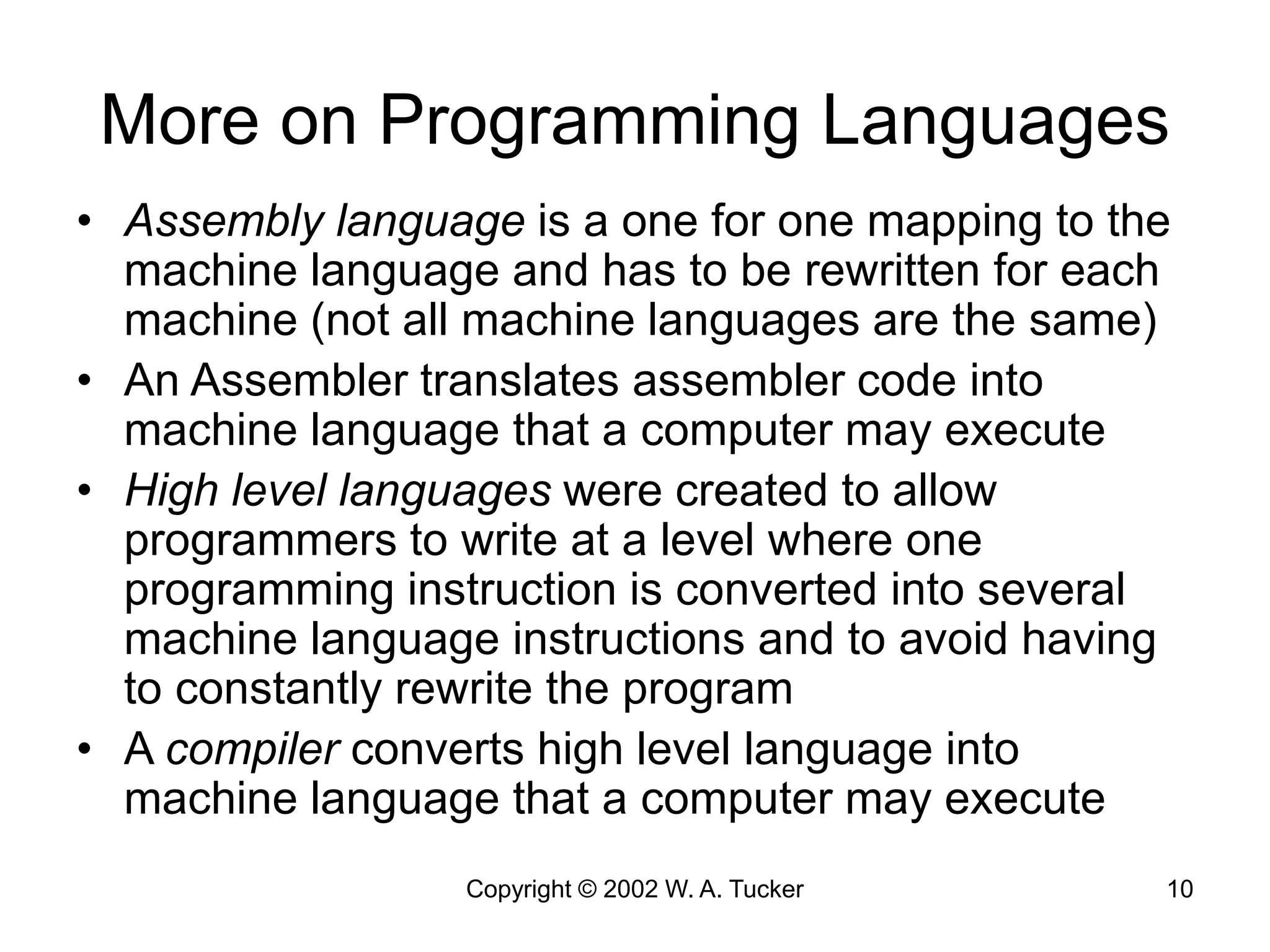 More on Programming Languages

• Assembly language is a one for one mapping to the machine language and has to be rewritten for each machine (not all machine languages are the same)
• An Assembler translates assembler code into machine language that a computer may execute
• High level languages were created to allow programmers to write at a level where one programming instruction is converted into several machine language instructions and to avoid having to constantly rewrite the program
• A compiler converts high level language into machine language that a computer may execute

Copyright © 2002 W. A. Tucker

10